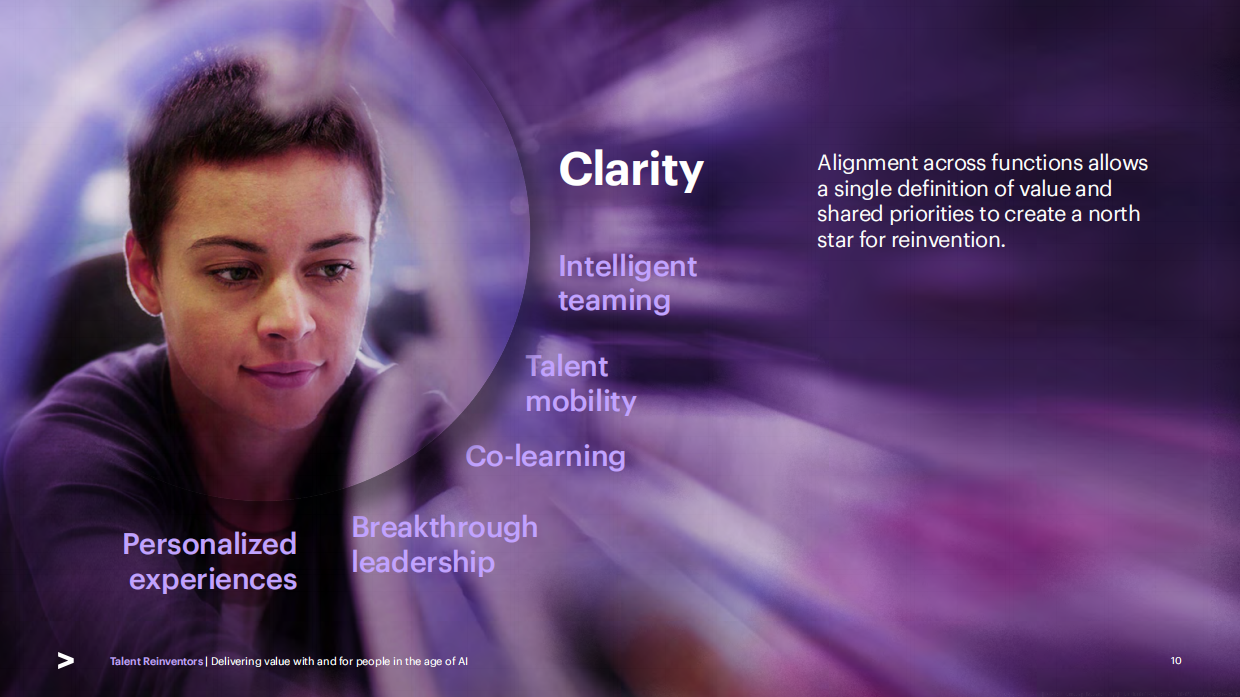 Clarity

Alignment across functions allows a single definition of value and shared priorities to create a north star for reinvention.

Intelligent teaming

Talent mobility

Co-learning

Breakthrough leadership

Personalized experiences

>

Talent Reinventors | Delivering value with and for people in the age of AI

10